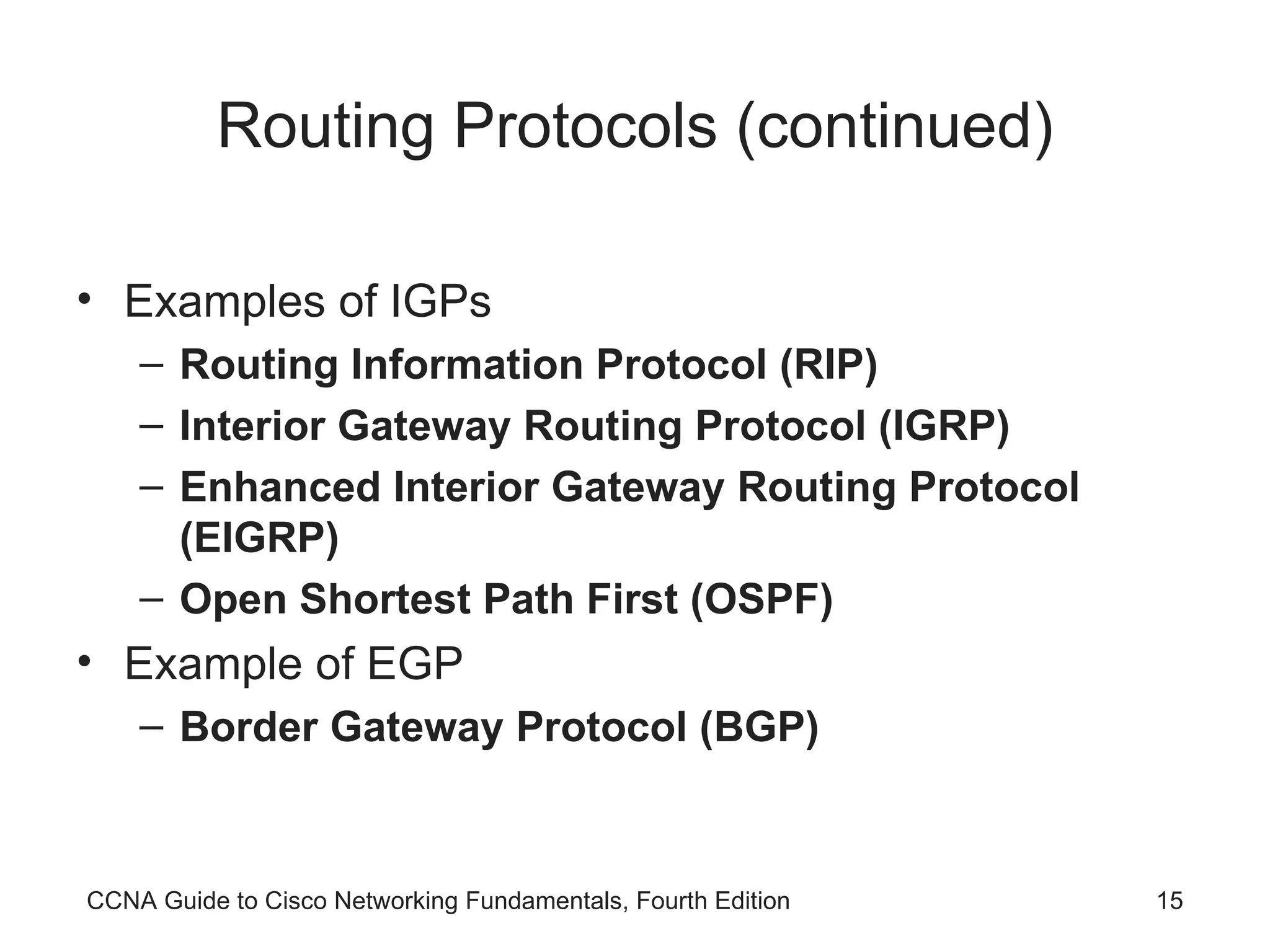 Routing Protocols (continued)

• Examples of IGPs
– Routing Information Protocol (RIP)
– Interior Gateway Routing Protocol (IGRP)
– Enhanced Interior Gateway Routing Protocol (EIGRP)
– Open Shortest Path First (OSPF)
• Example of EGP
– Border Gateway Protocol (BGP)

CCNA Guide to Cisco Networking Fundamentals, Fourth Edition 15